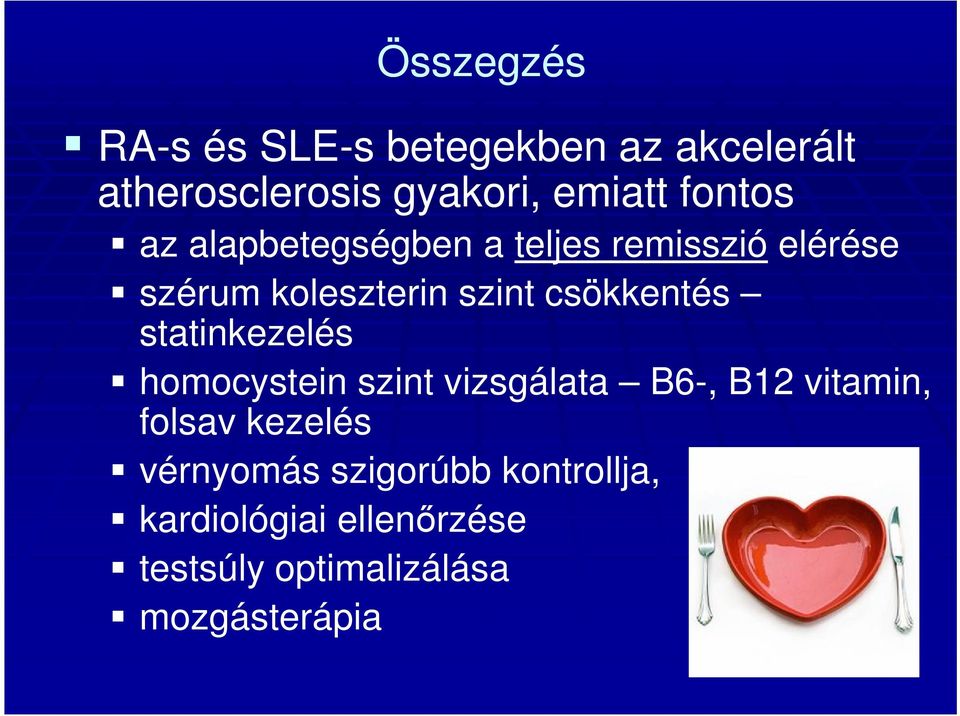 Összegzés

RA-s és SLE-s betegekben az akcelerált atherosclerosis gyakori, emiatt fontos

az alapbetegségben a teljes remisszió elérése

szérum koleszterin szint csökkentés – statinkezelés

homocystein szint vizsgálata – B6-, B12 vitamin, folsav kezelés

vérnyomás szigorúbb kontrollja,

kardiológiai ellenőrzése

testsúly optimalizálása

mozgásterápia